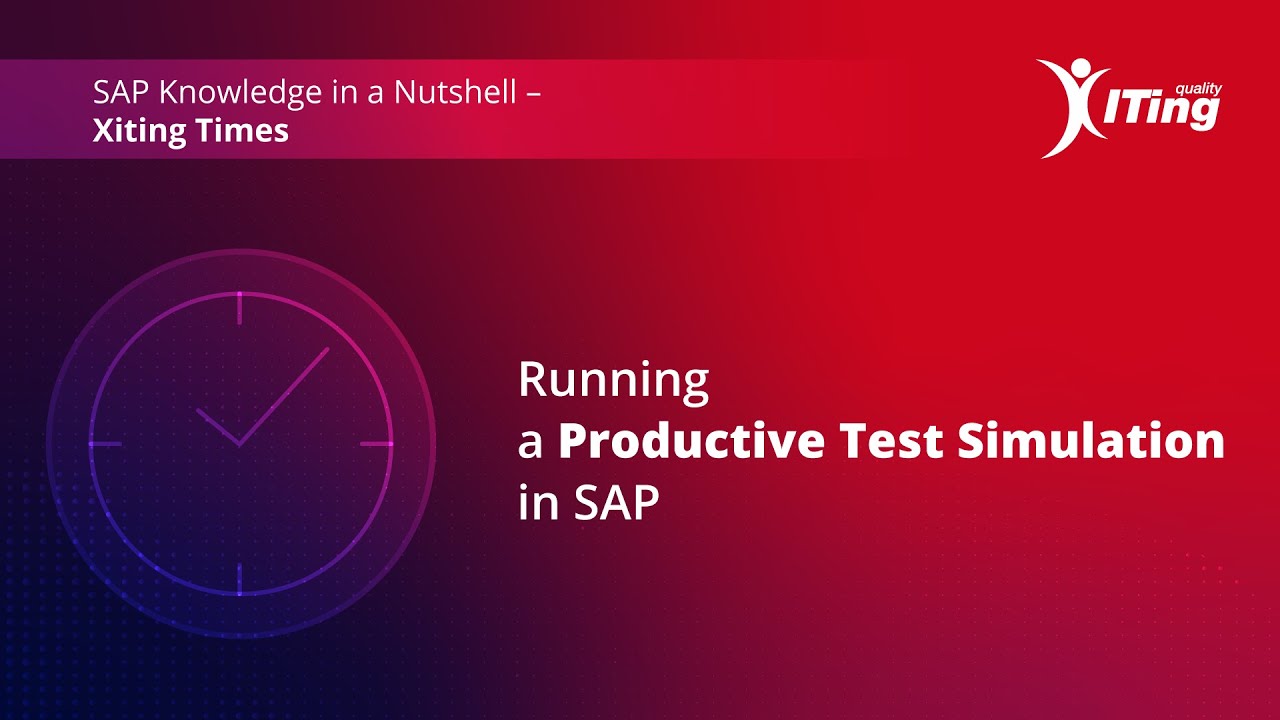 SAP Knowledge in a Nutshell –
Xiting Times

quality
ITing

Running
a Productive Test Simulation
in SAP